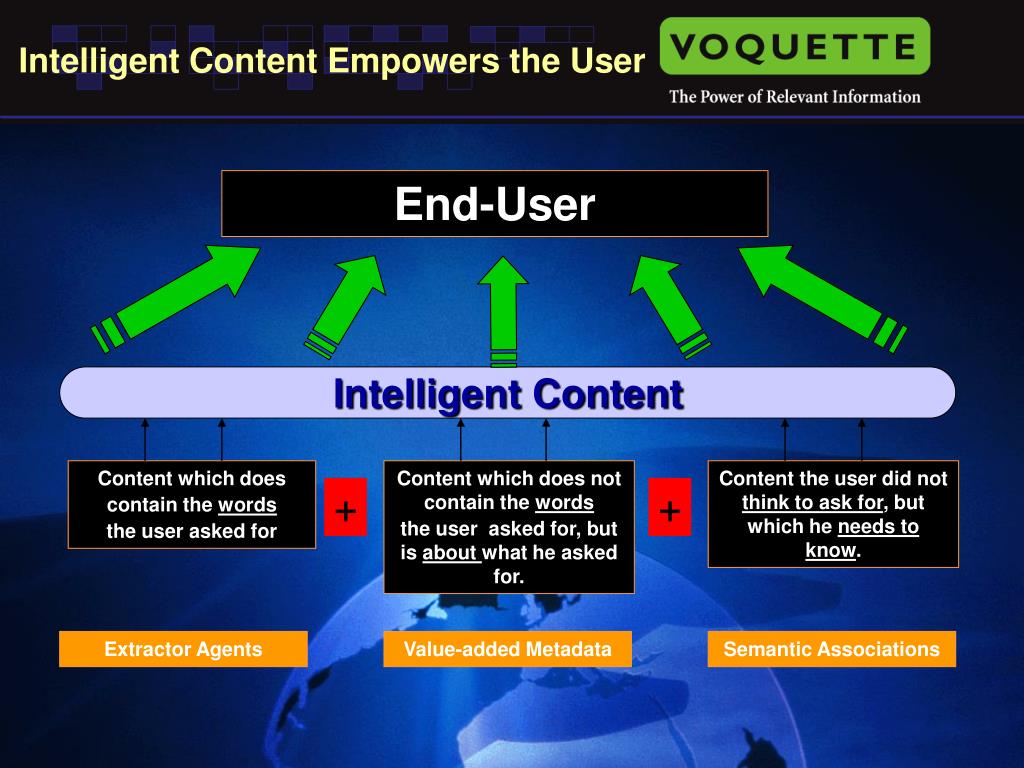 Intelligent Content Empowers the User

VOQUETTE
The Power of Relevant Information

End-User

Intelligent Content

Content which does contain the words the user asked for

+

Content which does not contain the words the user asked for, but is about what he asked for.

+

Content the user did not think to ask for, but which he needs to know.

Extractor Agents

Value-added Metadata

Semantic Associations